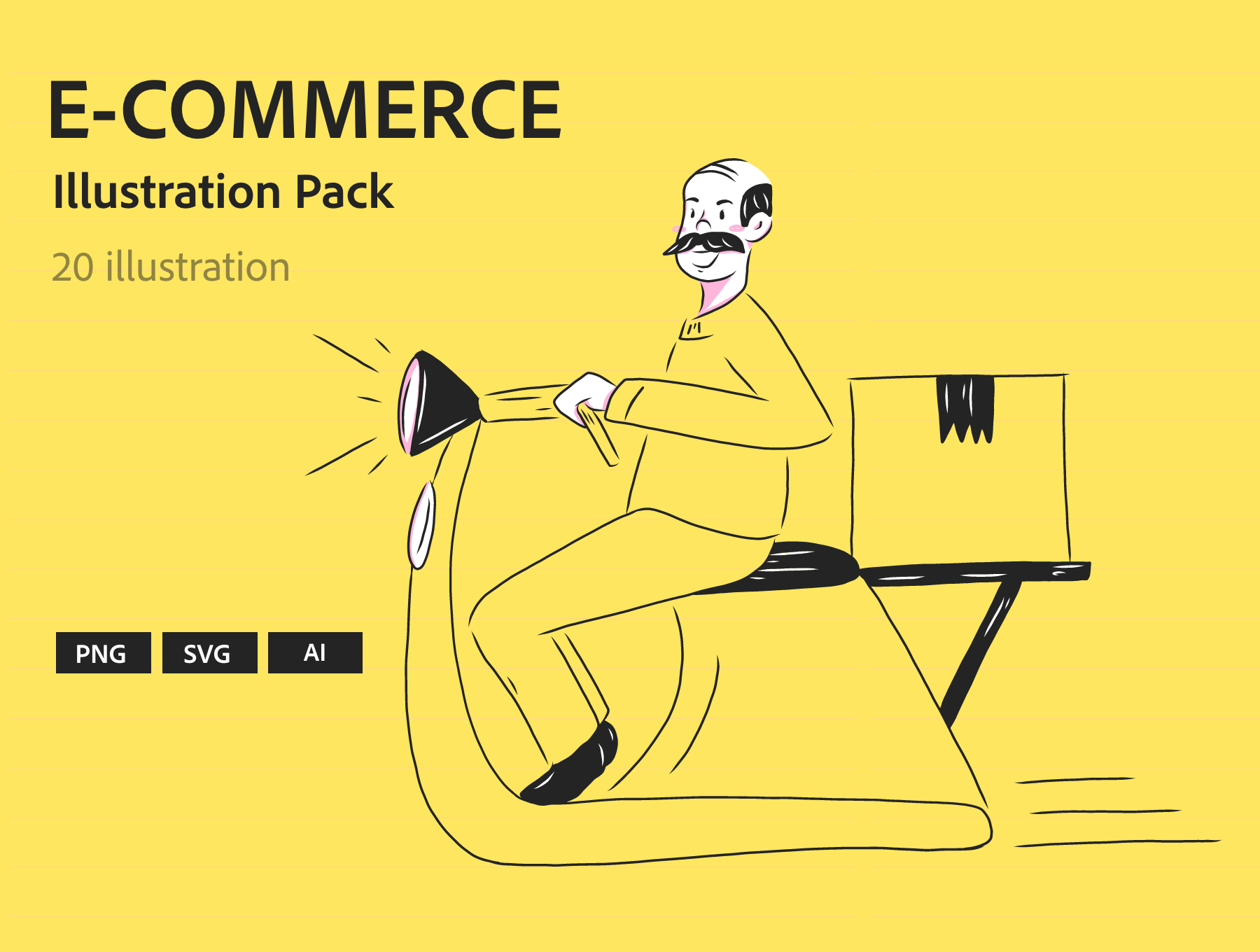 E-COMMERCE
Illustration Pack
20 illustration

PNG SVG AI